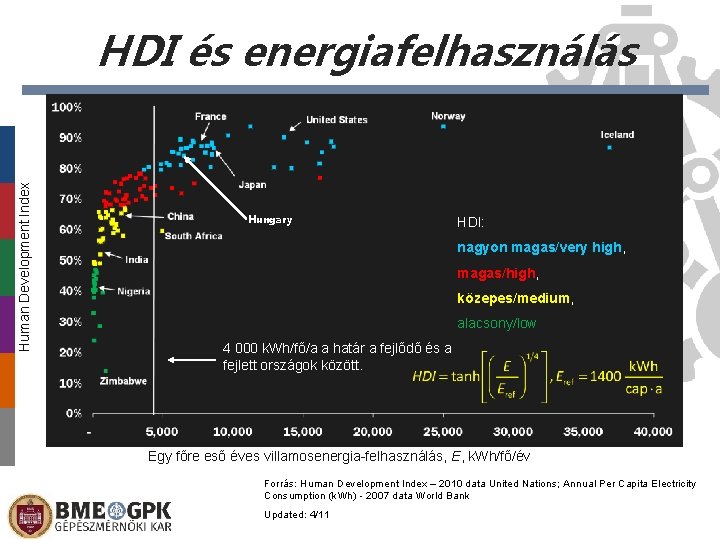 HDI és energiafelhasználás

Human Development Index

100%
90%
80%
70%
60%
50%
40%
30%
20%
10%
0%

France
United States
Norway
Iceland
Japan
China
Hungary
South Africa
India
Nigeria
Zimbabwe

HDI:
nagyon magas/very high,
magas/high,
közepes/medium,
alacsony/low

4 000 kWh/fő/a a határ a fejlődő és a fejlett országok között.

$HDI = \tanh\left[\left(\frac{E}{E_{ref}}\right)^{1/4}\right], E_{ref} = 1400 \frac{kWh}{cap \cdot a}$

- 5,000 10,000 15,000 20,000 25,000 30,000 35,000 40,000

Egy főre eső éves villamosenergia-felhasználás, $E$, kWh/fő/év

Forrás: Human Development Index – 2010 data United Nations; Annual Per Capita Electricity Consumption (kWh) - 2007 data World Bank

Updated: 4/11

BME GPK
GÉPÉSZMÉRNÖKI KAR